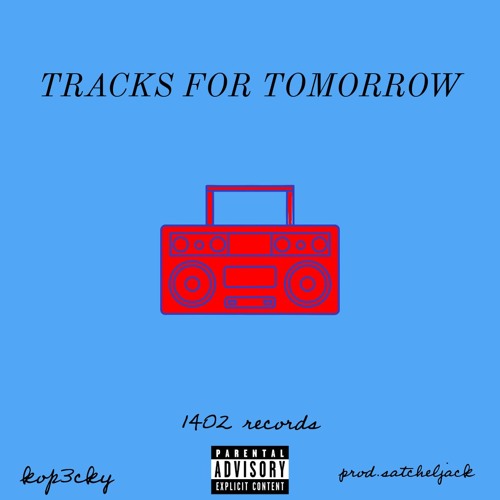 TRACKS FOR TOMORROW

1402 records

kop3cky

PARENTAL
ADVISORY
EXPLICIT CONTENT

prod.satcheljack